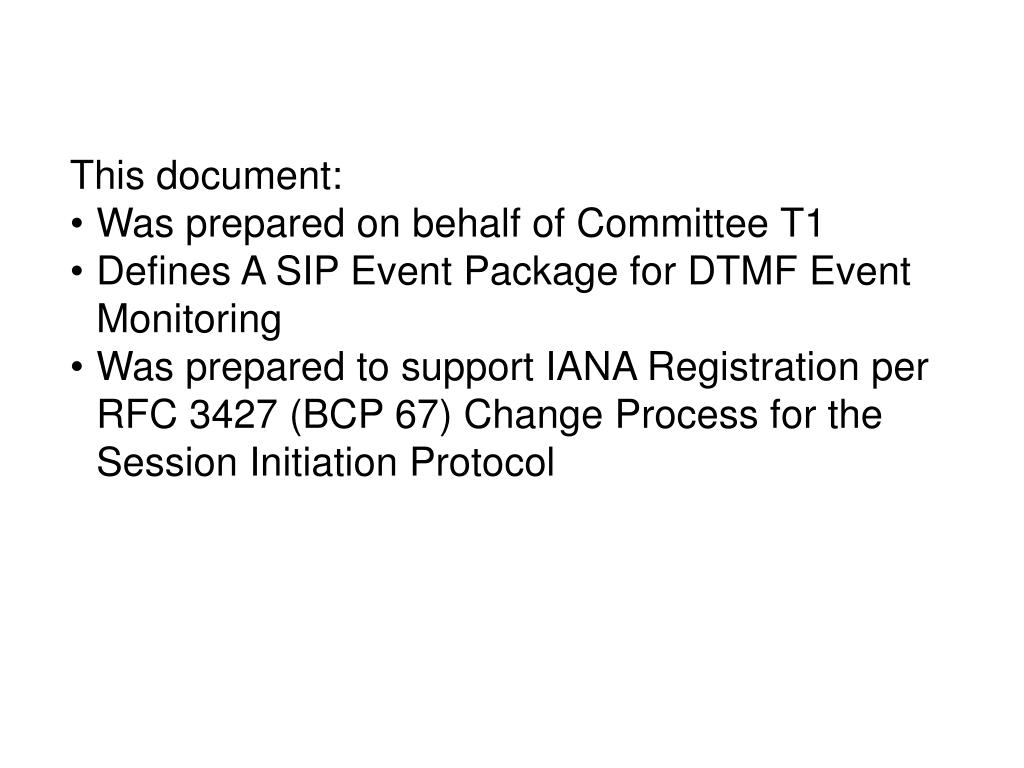 This document:
• Was prepared on behalf of Committee T1
• Defines A SIP Event Package for DTMF Event Monitoring
• Was prepared to support IANA Registration per RFC 3427 (BCP 67) Change Process for the Session Initiation Protocol